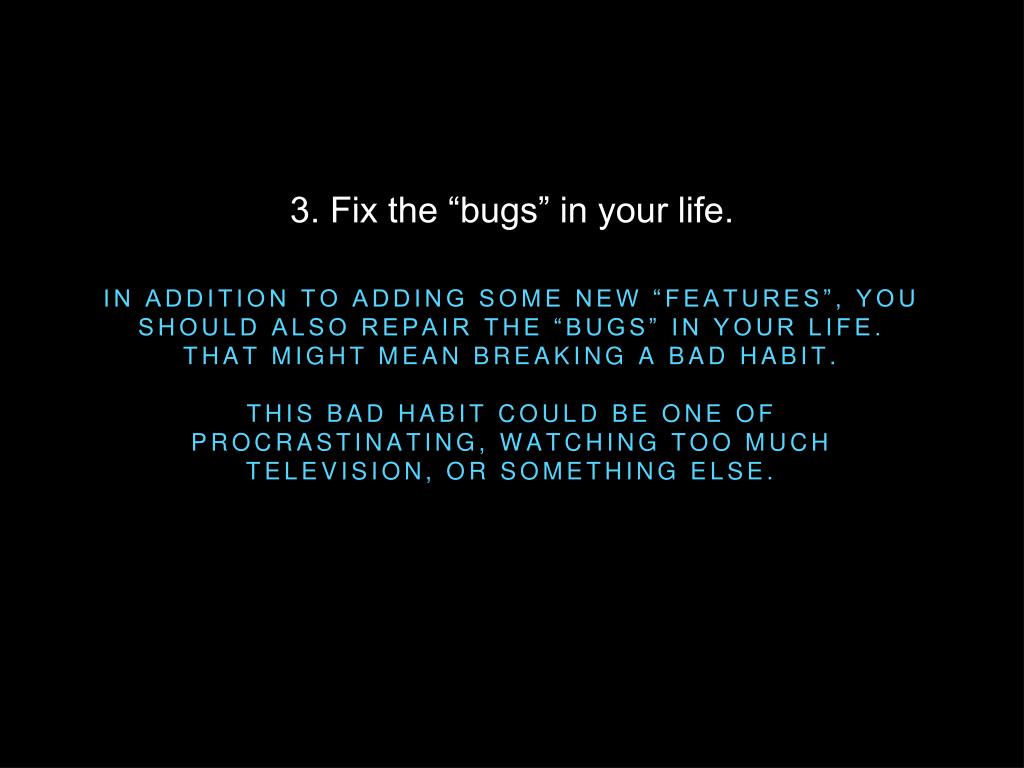 3. Fix the “bugs” in your life.

IN ADDITION TO ADDING SOME NEW “FEATURES”, YOU SHOULD ALSO REPAIR THE “BUGS” IN YOUR LIFE. THAT MIGHT MEAN BREAKING A BAD HABIT.

THIS BAD HABIT COULD BE ONE OF PROCRASTINATING, WATCHING TOO MUCH TELEVISION, OR SOMETHING ELSE.